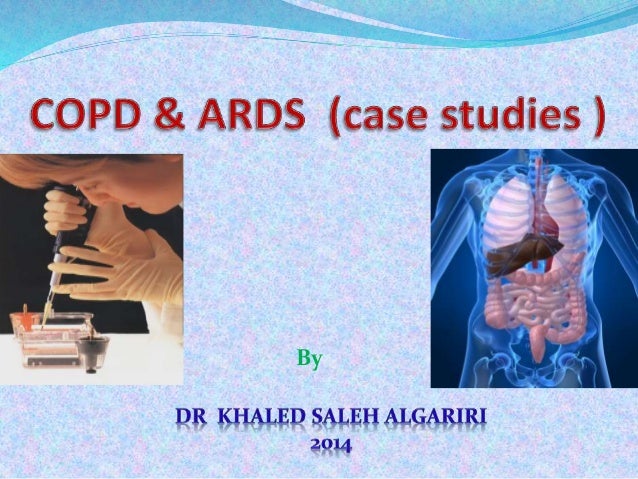 COPD & ARDS (case studies )

By

DR KHALED SALEH ALGARIRI
2014